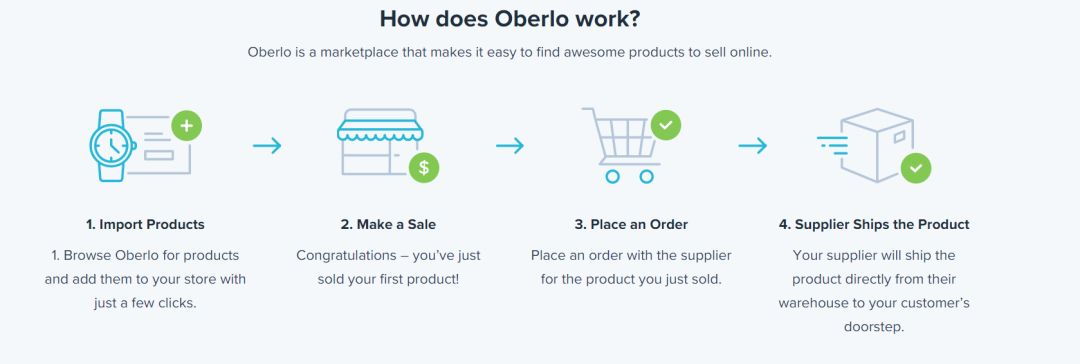 How does Oberlo work?

Oberlo is a marketplace that makes it easy to find awesome products to sell online.

1. Import Products

1. Browse Oberlo for products and add them to your store with just a few clicks.

2. Make a Sale

Congratulations – you've just sold your first product!

3. Place an Order

Place an order with the supplier for the product you just sold.

4. Supplier Ships the Product

Your supplier will ship the product directly from their warehouse to your customer's doorstep.